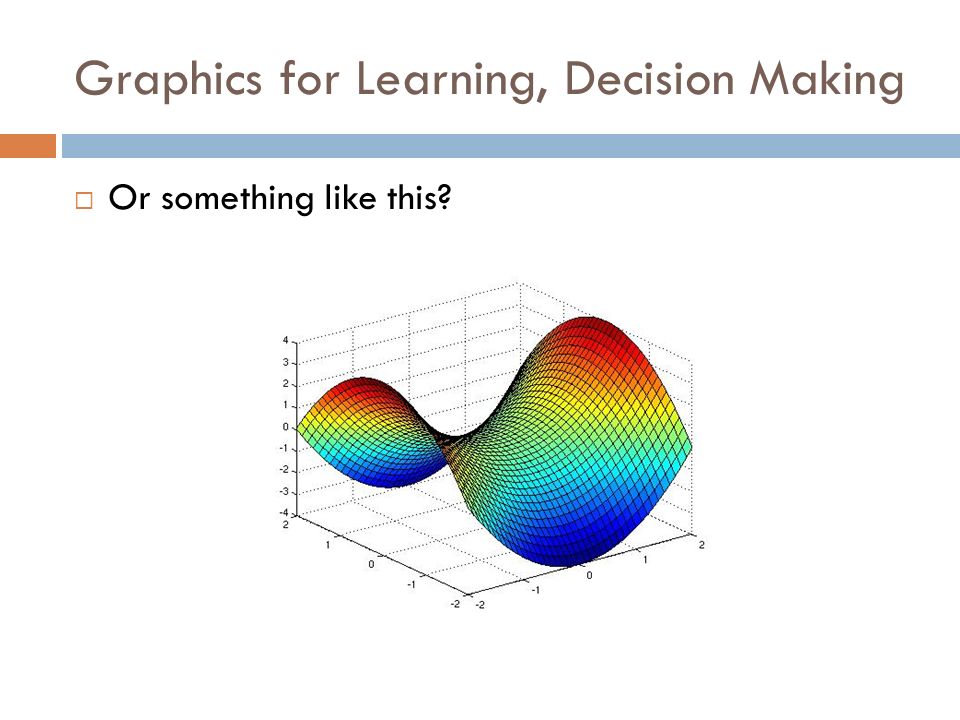 Graphics for Learning, Decision Making

□ Or something like this?

4
3
2
1
0
-1
-2
-3
-4
2
1
0
-1
-2
-2
-1
0
1
2